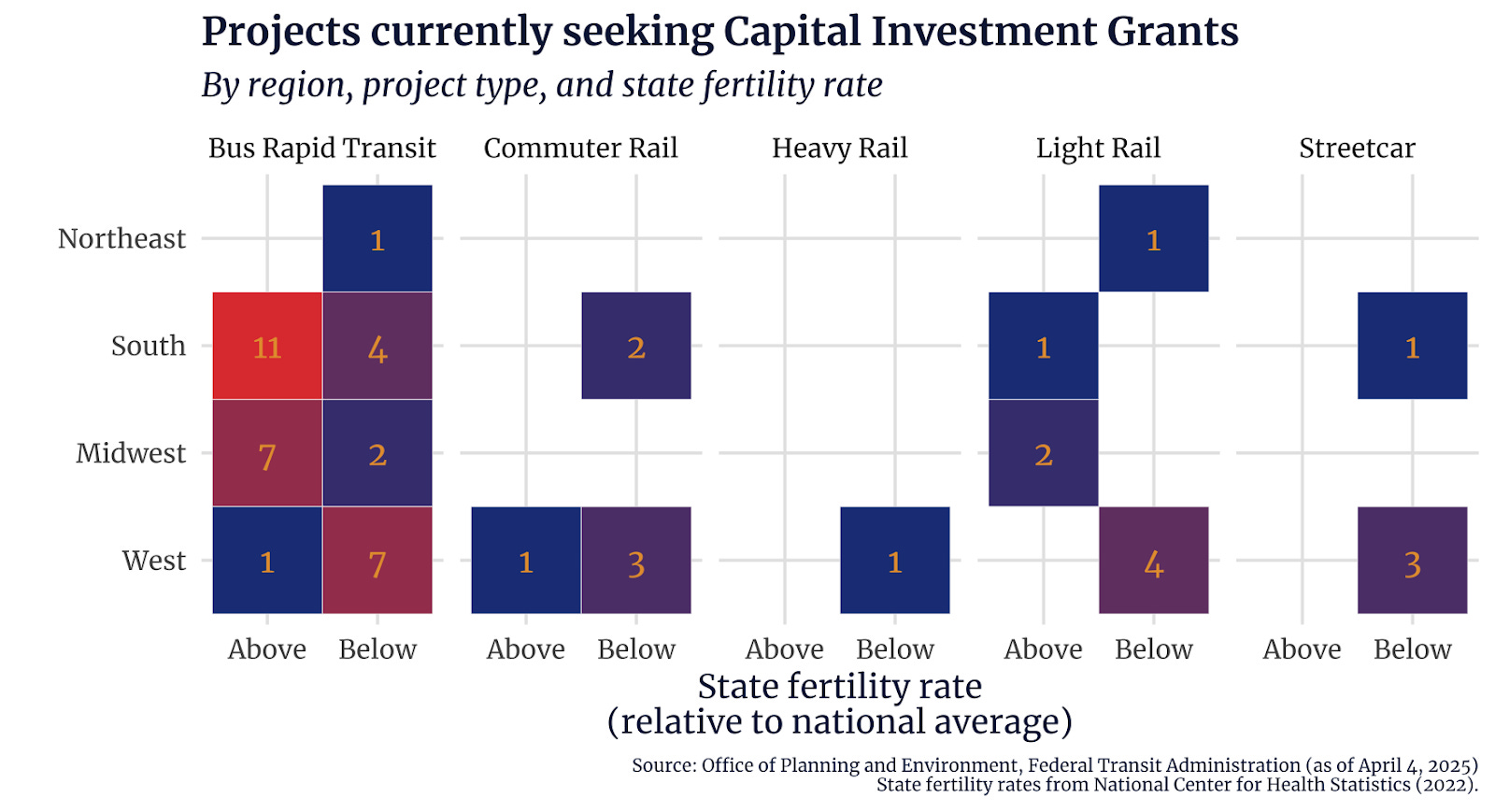 Projects currently seeking Capital Investment Grants

By region, project type, and state fertility rate

| | Bus Rapid Transit Above | Bus Rapid Transit Below | Commuter Rail Above | Commuter Rail Below | Heavy Rail Above | Heavy Rail Below | Light Rail Above | Light Rail Below | Streetcar Above | Streetcar Below |
|---|---|---|---|---|---|---|---|---|---|---|
| Northeast | | 1 | | | | | | 1 | | |
| South | 11 | 4 | | 2 | | | 1 | | | 1 |
| Midwest | 7 | 2 | | | | | 2 | | | |
| West | 1 | 7 | 1 | 3 | | 1 | | 4 | | 3 |

State fertility rate
(relative to national average)

Source: Office of Planning and Environment, Federal Transit Administration (as of April 4, 2025)
State fertility rates from National Center for Health Statistics (2022).